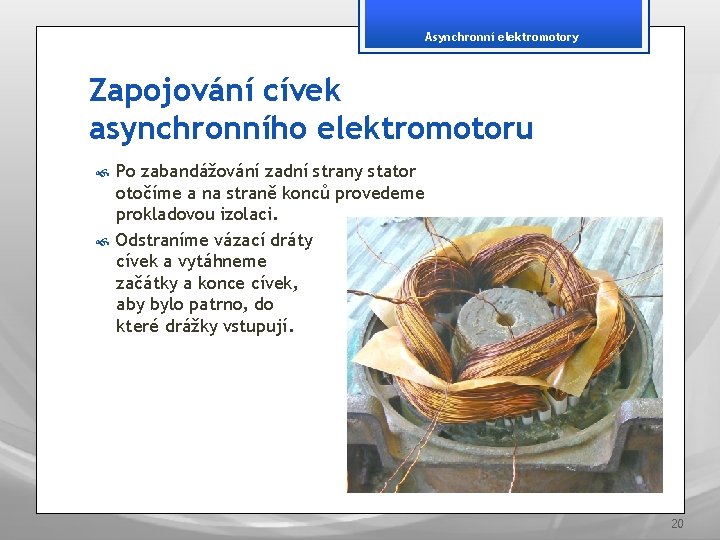 Asynchronní elektromotory

Zapojování cívek asynchronního elektromotoru

Po zabandážování zadní strany stator otočíme a na straně konců provedeme prokladovou izolaci.

Odstraníme vázací dráty cívek a vytáhneme začátky a konce cívek, aby bylo patrno, do které drážky vstupují.

20